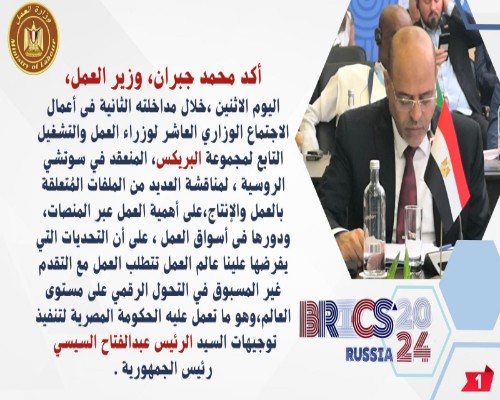 وزارة العمل
Ministry of Labour

أكد محمد جبران، وزير العمل،

اليوم الاثنين ،خلال مداخلته الثانية فى أعمال الاجتماع الوزاري العاشر لوزراء العمل والتشغيل التابع لمجموعة البريكس، المنعقد في سوتشي الروسية ، لمناقشة العديد من الملفات المُتعلقة بالعمل والإنتاج،على أهمية العمل عبر المنصات، ودورها فى أسواق العمل ، على أن التحديات التي يفرضها علينا عالم العمل تتطلب العمل مع التقدم غير المسبوق في التحول الرقمي على مستوى العالم،وهو ما تعمل عليه الحكومة المصرية لتنفيذ توجيهات السيد الرئيس عبدالفتاح السيسي رئيس الجمهورية .

BRICS 2024
RUSSIA

1